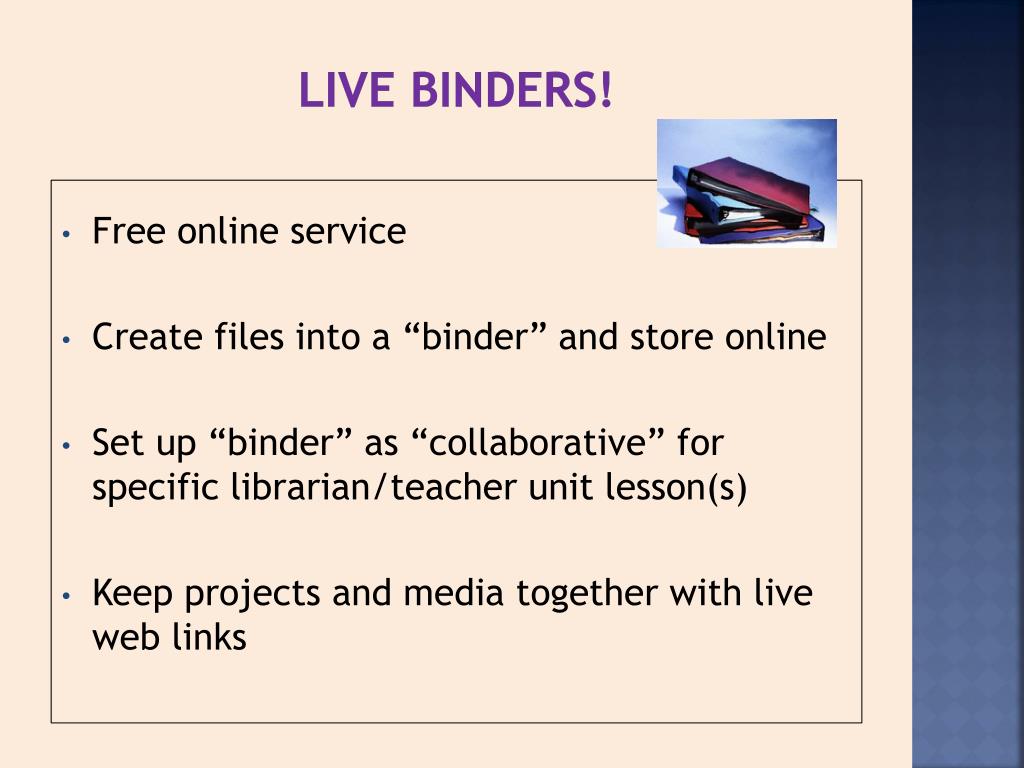 LIVE BINDERS!

• Free online service

• Create files into a “binder” and store online

• Set up “binder” as “collaborative” for specific librarian/teacher unit lesson(s)

• Keep projects and media together with live web links